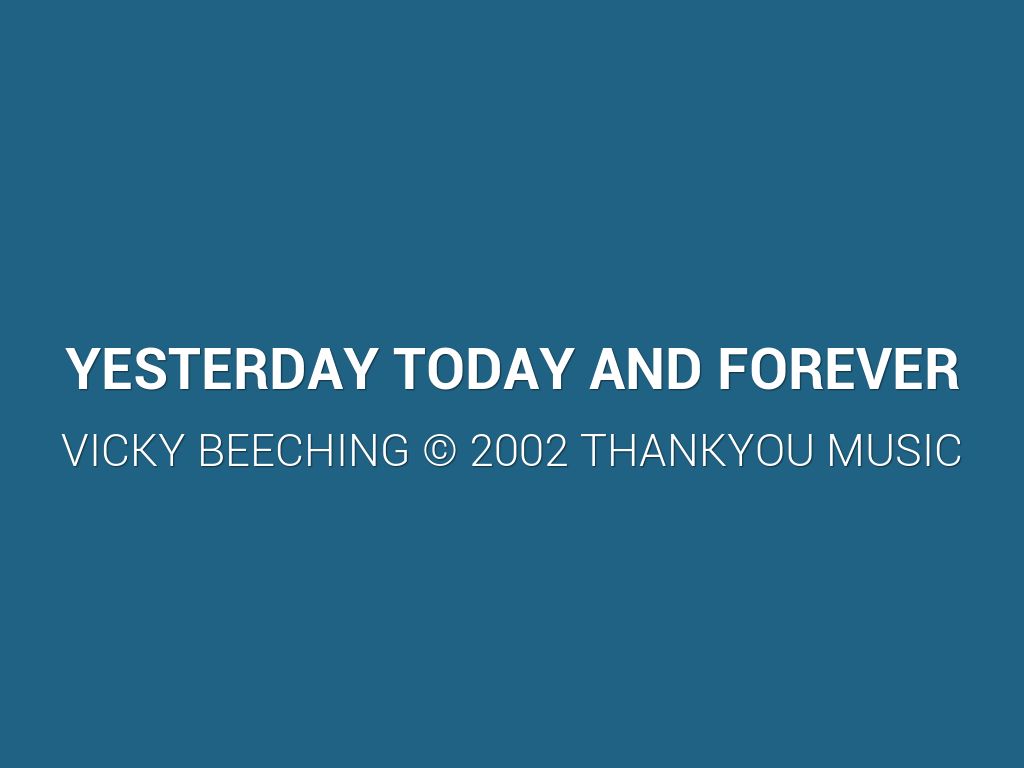 YESTERDAY TODAY AND FOREVER

VICKY BEECHING © 2002 THANKYOU MUSIC